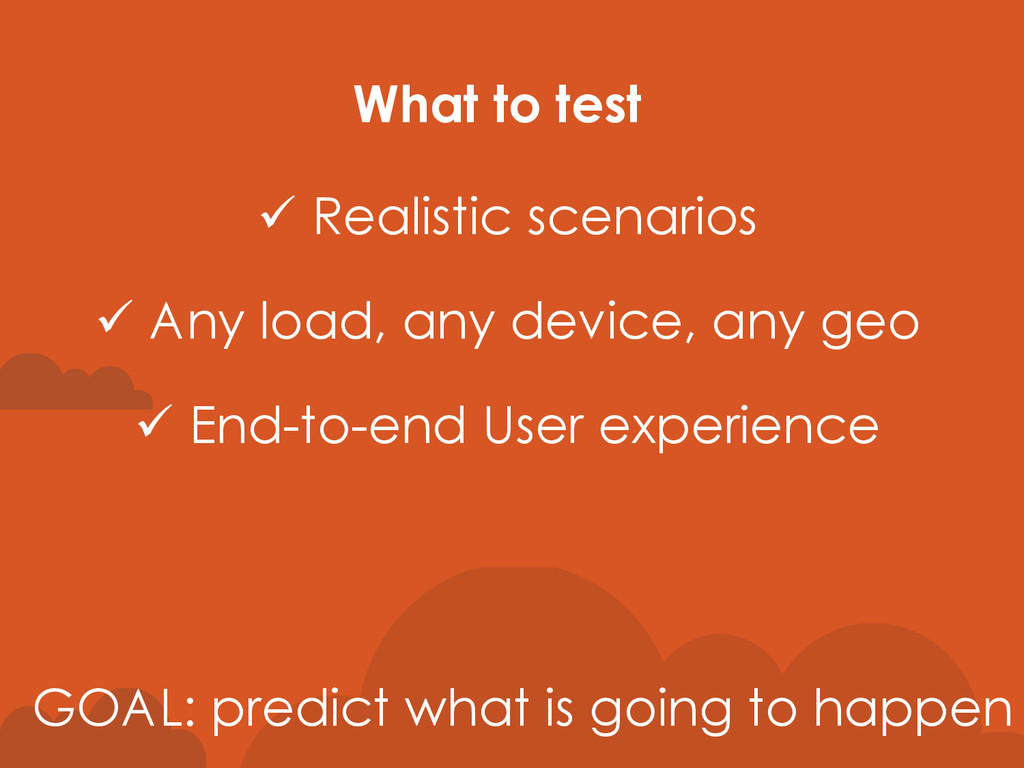 What to test

✓ Realistic scenarios

✓ Any load, any device, any geo

✓ End-to-end User experience

GOAL: predict what is going to happen